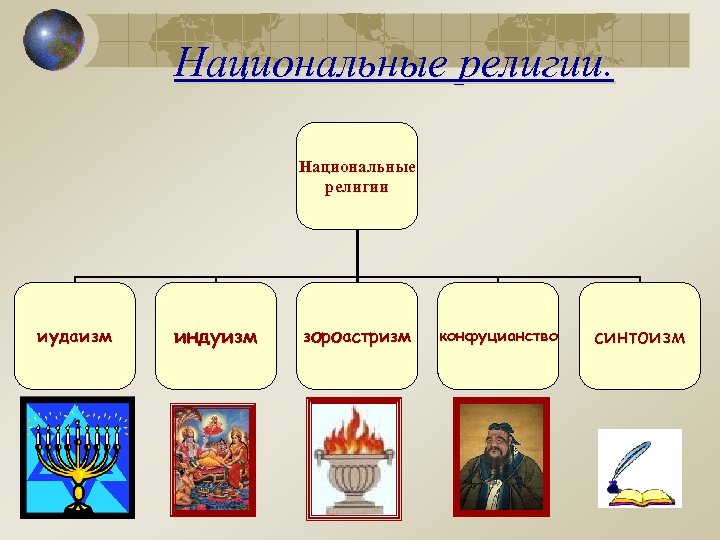 Национальные религии.

Национальные религии

иудаизм

индуизм

зороастризм

конфуцианство

синтоизм